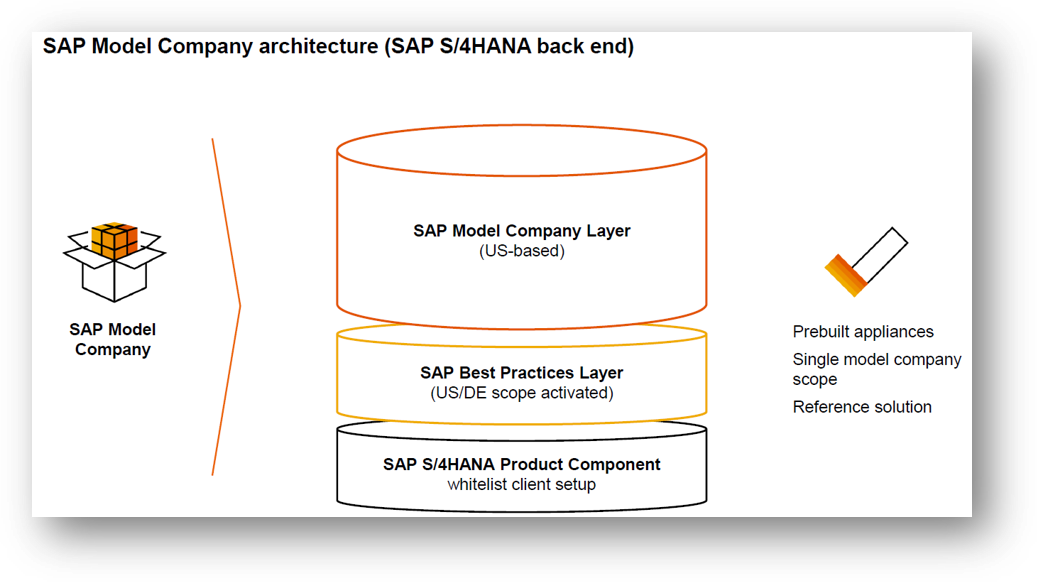 SAP Model Company architecture (SAP S/4HANA back end)

SAP Model Company

SAP Model Company Layer
(US-based)

SAP Best Practices Layer
(US/DE scope activated)

SAP S/4HANA Product Component
whitelist client setup

Prebuilt appliances

Single model company scope

Reference solution